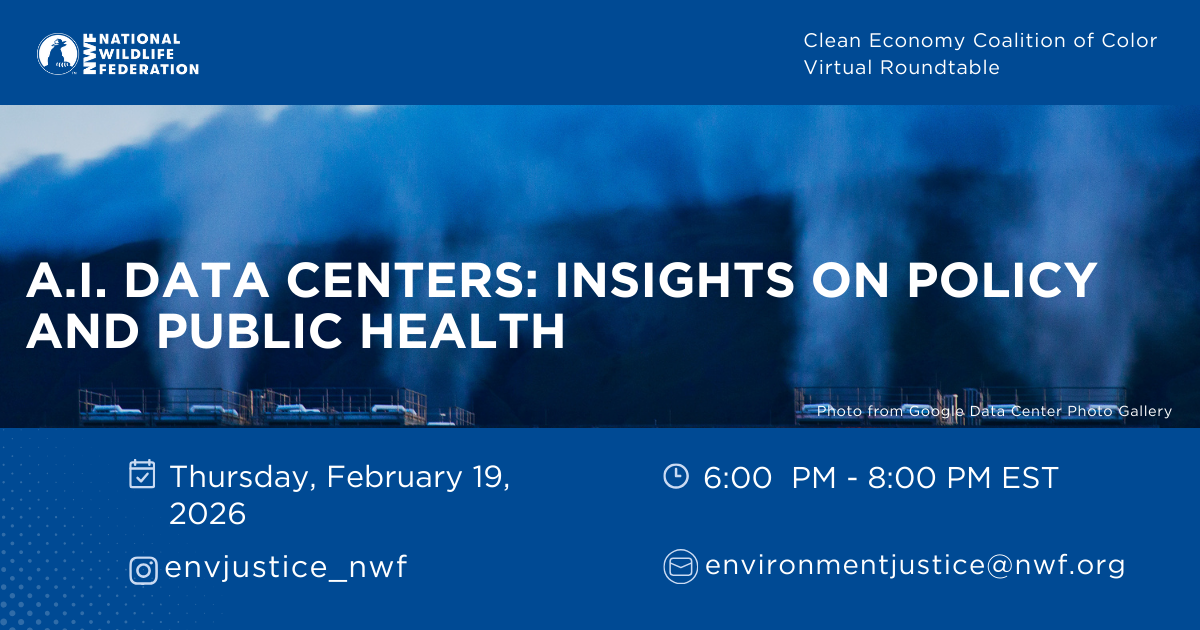 NWF NATIONAL WILDLIFE FEDERATION

Clean Economy Coalition of Color
Virtual Roundtable

A.I. DATA CENTERS: INSIGHTS ON POLICY AND PUBLIC HEALTH

Photo from Google Data Center Photo Gallery

Thursday, February 19, 2026

6:00 PM - 8:00 PM EST

envjustice_nwf

environmentjustice@nwf.org